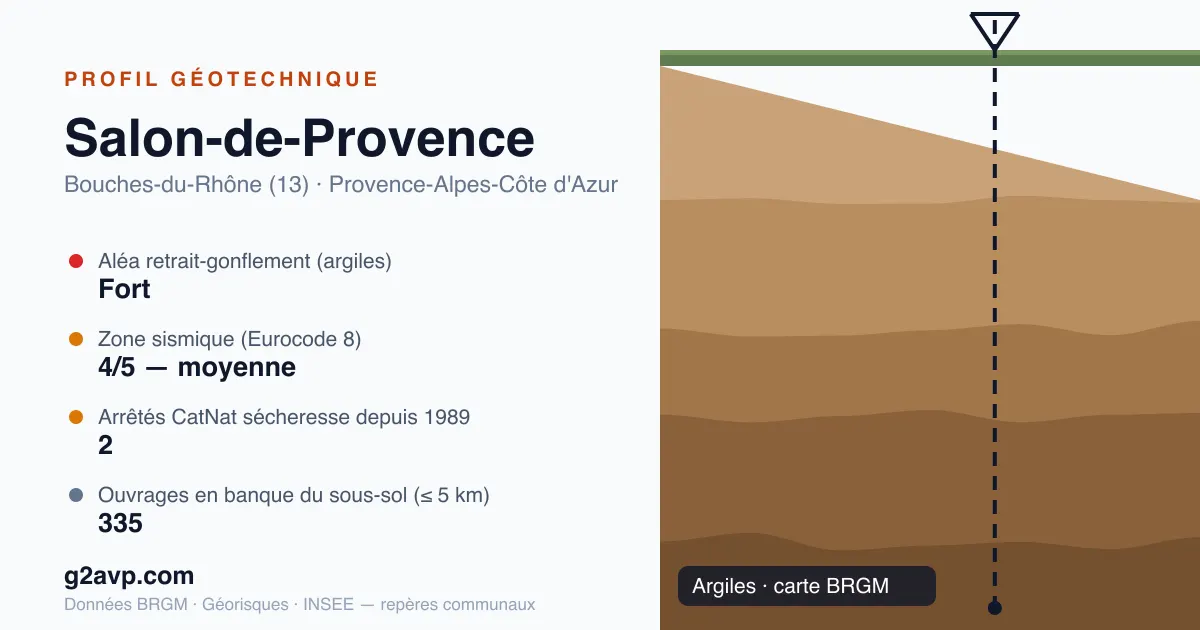 PROFIL GÉOTECHNIQUE

Salon-de-Provence

Bouches-du-Rhône (13) · Provence-Alpes-Côte d'Azur

Aléa retrait-gonflement (argiles)
Fort

Zone sismique (Eurocode 8)
4/5 — moyenne

Arrêtés CatNat sécheresse depuis 1989
2

Ouvrages en banque du sous-sol (≤ 5 km)
335

g2avp.com

Données BRGM · Géorisques · INSEE — repères communaux

Argiles · carte BRGM